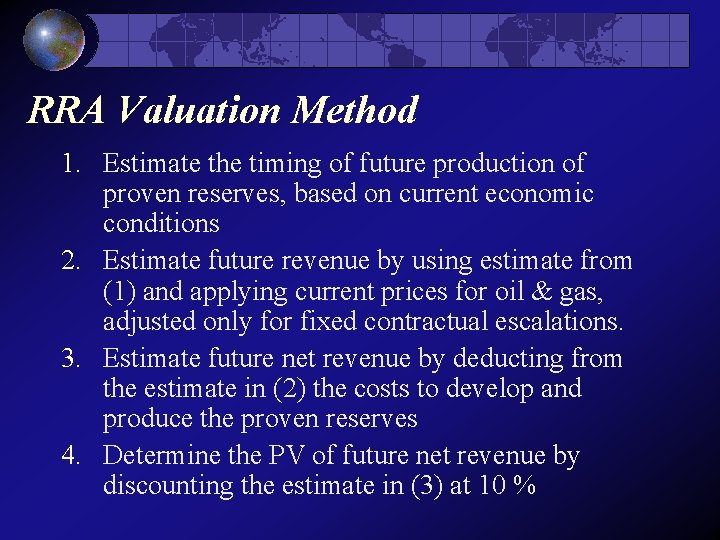 RRA Valuation Method

1. Estimate the timing of future production of proven reserves, based on current economic conditions
2. Estimate future revenue by using estimate from (1) and applying current prices for oil & gas, adjusted only for fixed contractual escalations.
3. Estimate future net revenue by deducting from the estimate in (2) the costs to develop and produce the proven reserves
4. Determine the PV of future net revenue by discounting the estimate in (3) at 10 %